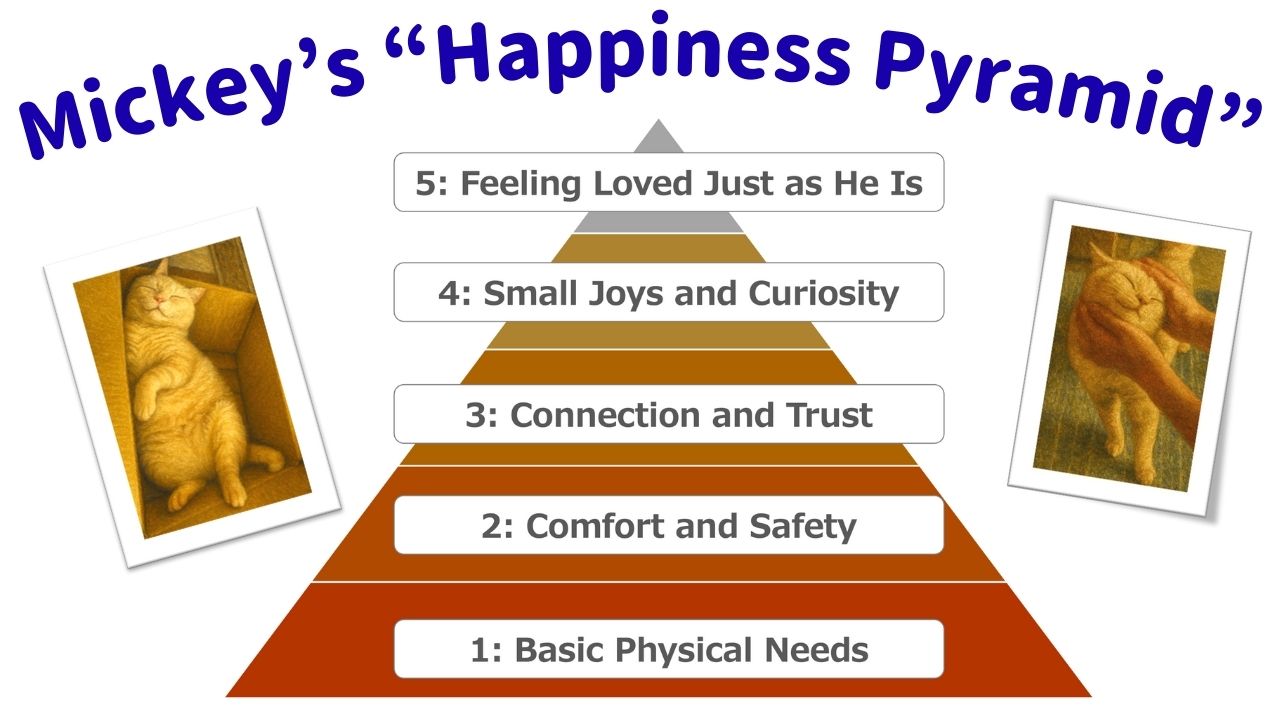 Mickey's "Happiness Pyramid"

5: Feeling Loved Just as He Is

4: Small Joys and Curiosity

3: Connection and Trust

2: Comfort and Safety

1: Basic Physical Needs